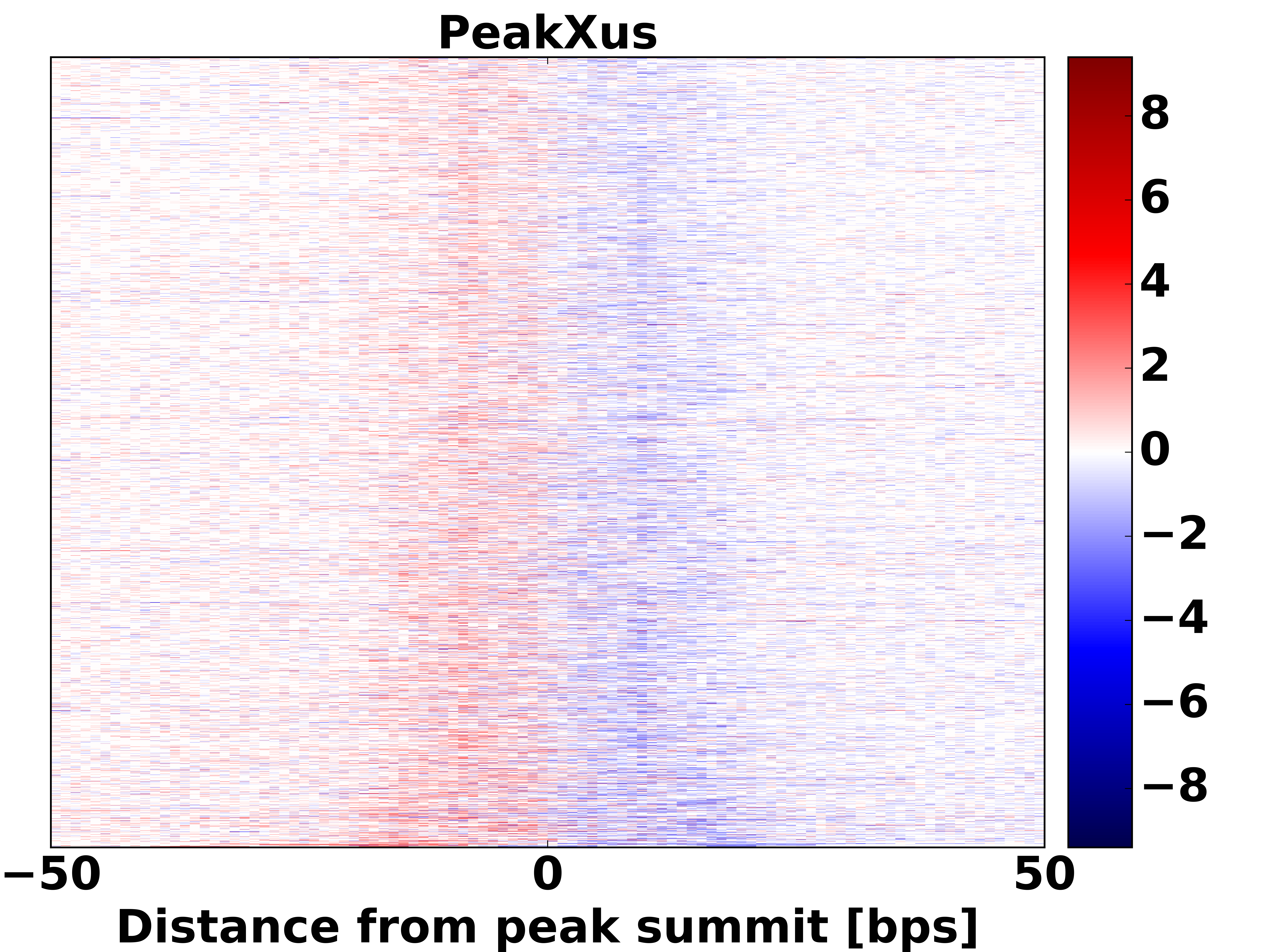 PeakXus

8
6
4
2
0
−2
−4
−6
−8

−50
0
50
Distance from peak summit [bps]